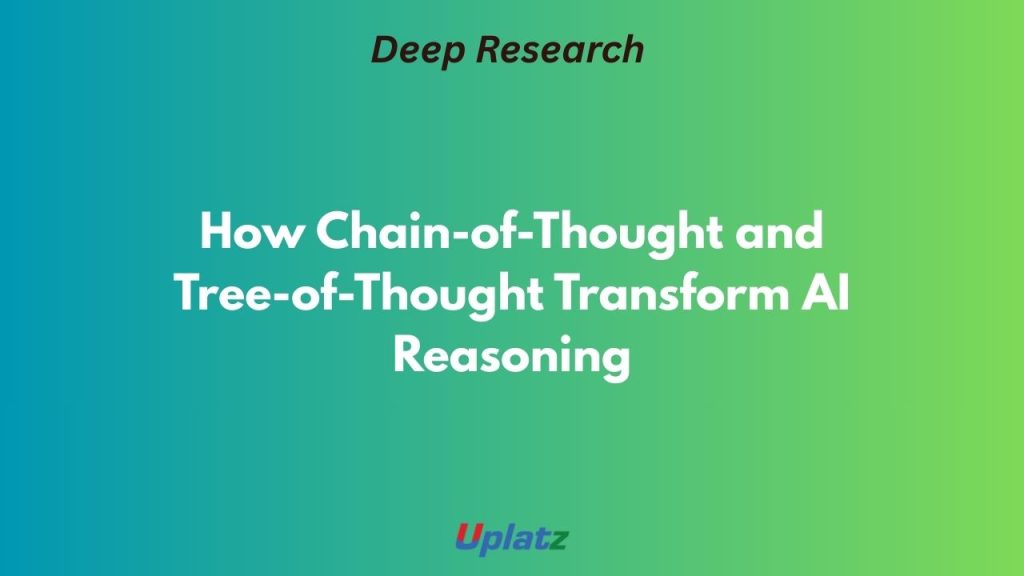 Deep Research

How Chain-of-Thought and Tree-of-Thought Transform AI Reasoning

Uplatz